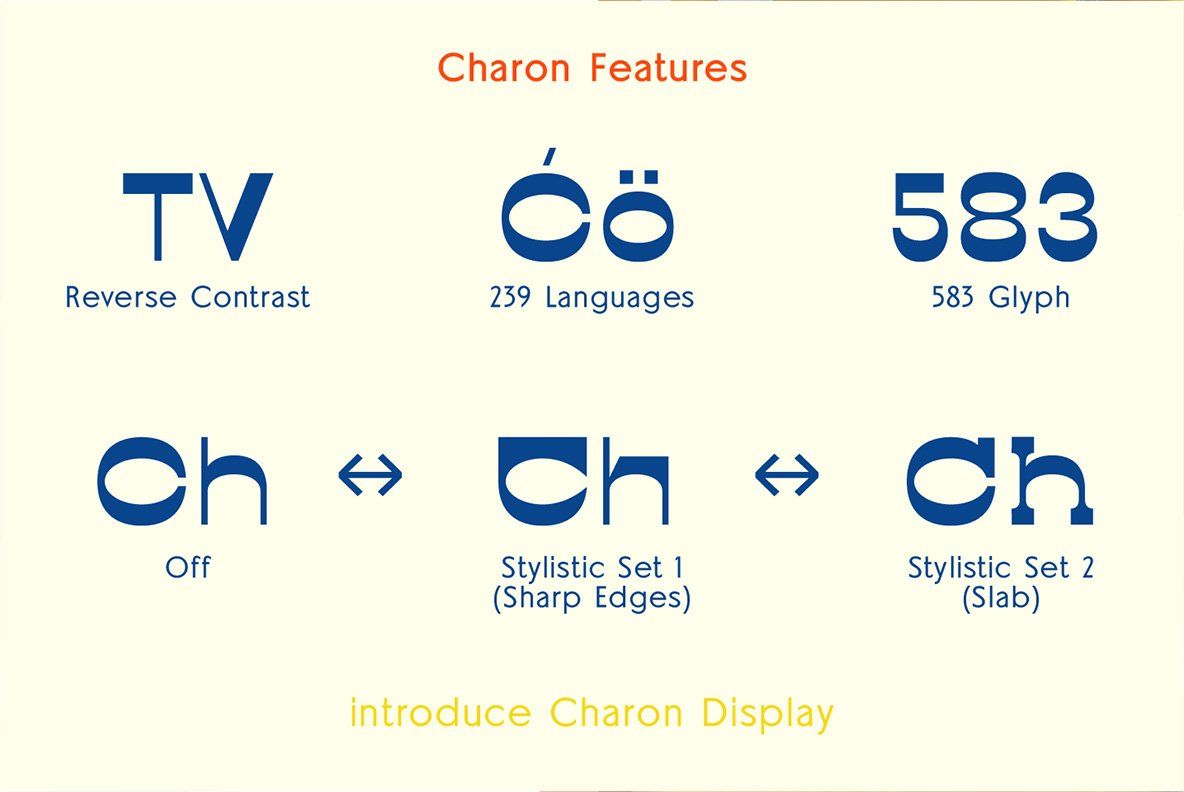 Charon Features

TV
Reverse Contrast

Óö
239 Languages

583
583 Glyph

Ch
Off

↔

Ch
Stylistic Set 1
(Sharp Edges)

↔

Ch
Stylistic Set 2
(Slab)

introduce Charon Display